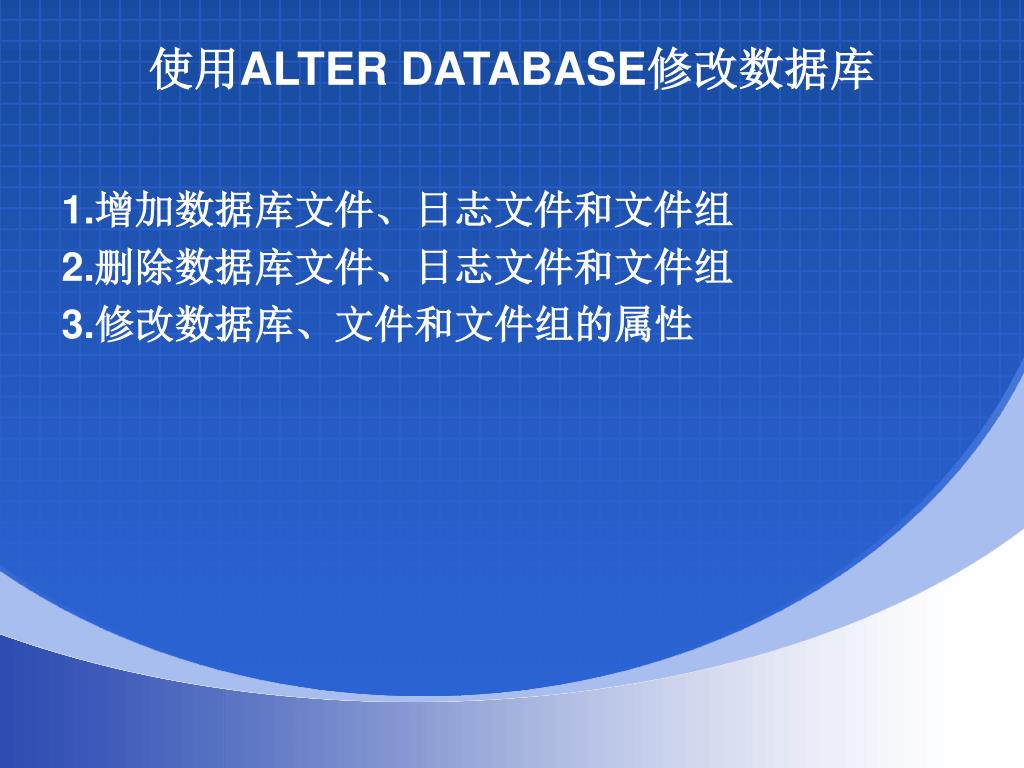 使用ALTER DATABASE修改数据库

1.增加数据库文件、日志文件和文件组
2.删除数据库文件、日志文件和文件组
3.修改数据库、文件和文件组的属性